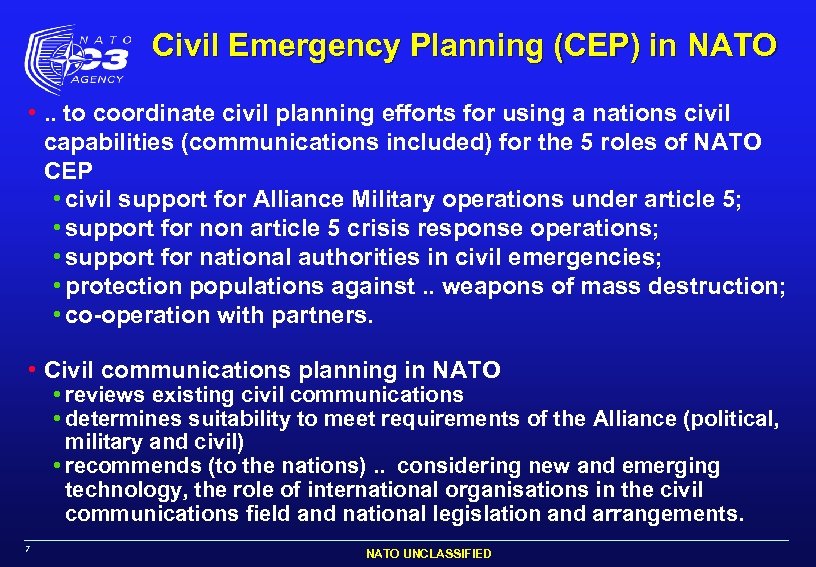 NATO C3 AGENCY

Civil Emergency Planning (CEP) in NATO

• .. to coordinate civil planning efforts for using a nations civil capabilities (communications included) for the 5 roles of NATO CEP
  • civil support for Alliance Military operations under article 5;
  • support for non article 5 crisis response operations;
  • support for national authorities in civil emergencies;
  • protection populations against .. weapons of mass destruction;
  • co-operation with partners.

• Civil communications planning in NATO
  • reviews existing civil communications
  • determines suitability to meet requirements of the Alliance (political, military and civil)
  • recommends (to the nations) .. considering new and emerging technology, the role of international organisations in the civil communications field and national legislation and arrangements.

7

NATO UNCLASSIFIED